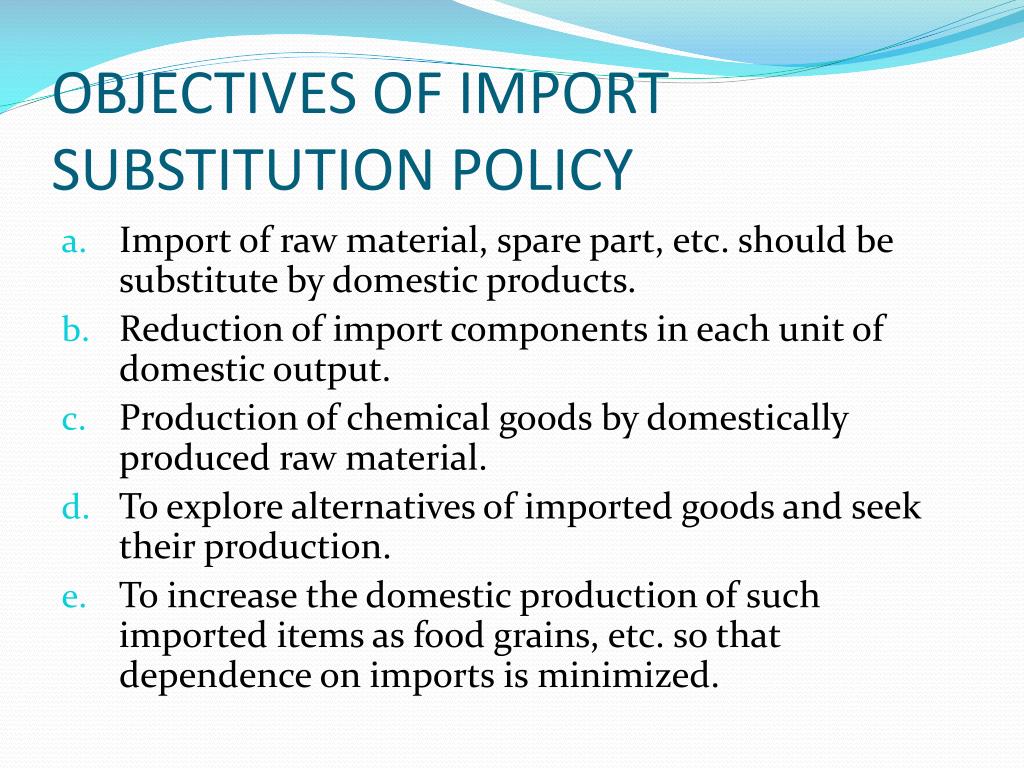 OBJECTIVES OF IMPORT SUBSTITUTION POLICY

a. Import of raw material, spare part, etc. should be substitute by domestic products.
b. Reduction of import components in each unit of domestic output.
c. Production of chemical goods by domestically produced raw material.
d. To explore alternatives of imported goods and seek their production.
e. To increase the domestic production of such imported items as food grains, etc. so that dependence on imports is minimized.